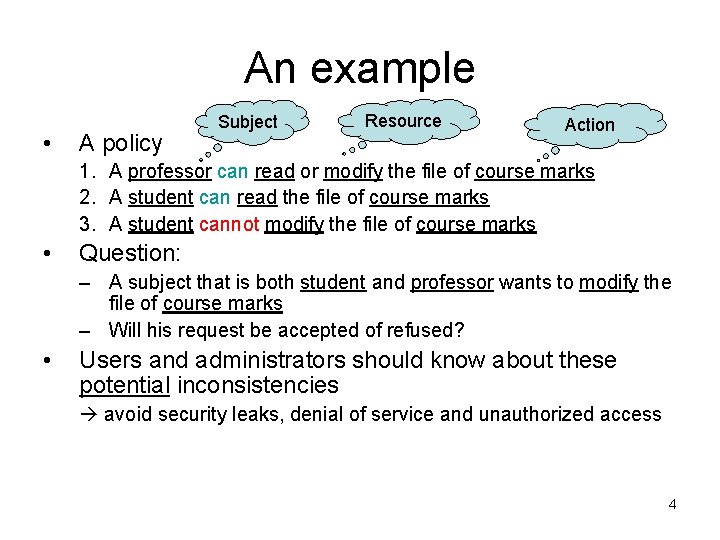 An example

Subject

Resource

Action

• A policy

1. A professor can read or modify the file of course marks
2. A student can read the file of course marks
3. A student cannot modify the file of course marks

• Question:

– A subject that is both student and professor wants to modify the file of course marks
– Will his request be accepted of refused?

• Users and administrators should know about these potential inconsistencies

→ avoid security leaks, denial of service and unauthorized access

4